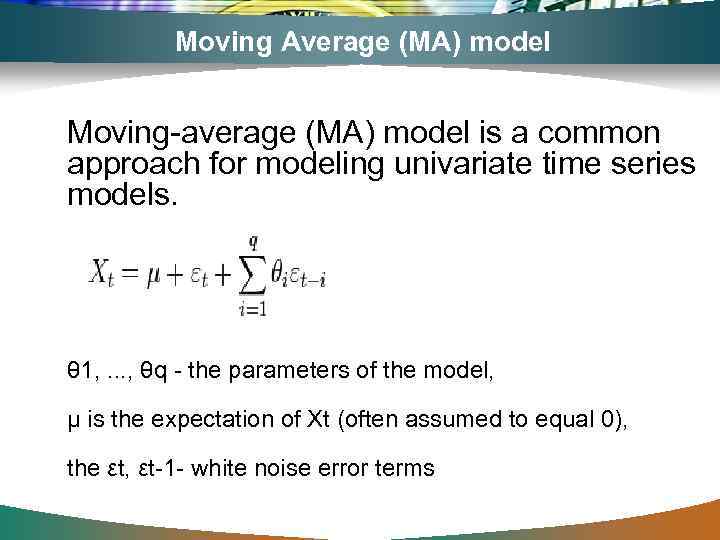 Moving Average (MA) model

Moving-average (MA) model is a common approach for modeling univariate time series models.

$X_t = \mu + \varepsilon_t + \sum_{i=1}^{q} \theta_i \varepsilon_{t-i}$

θ1, ..., θq - the parameters of the model,

μ is the expectation of Xt (often assumed to equal 0),

the εt, εt-1- white noise error terms